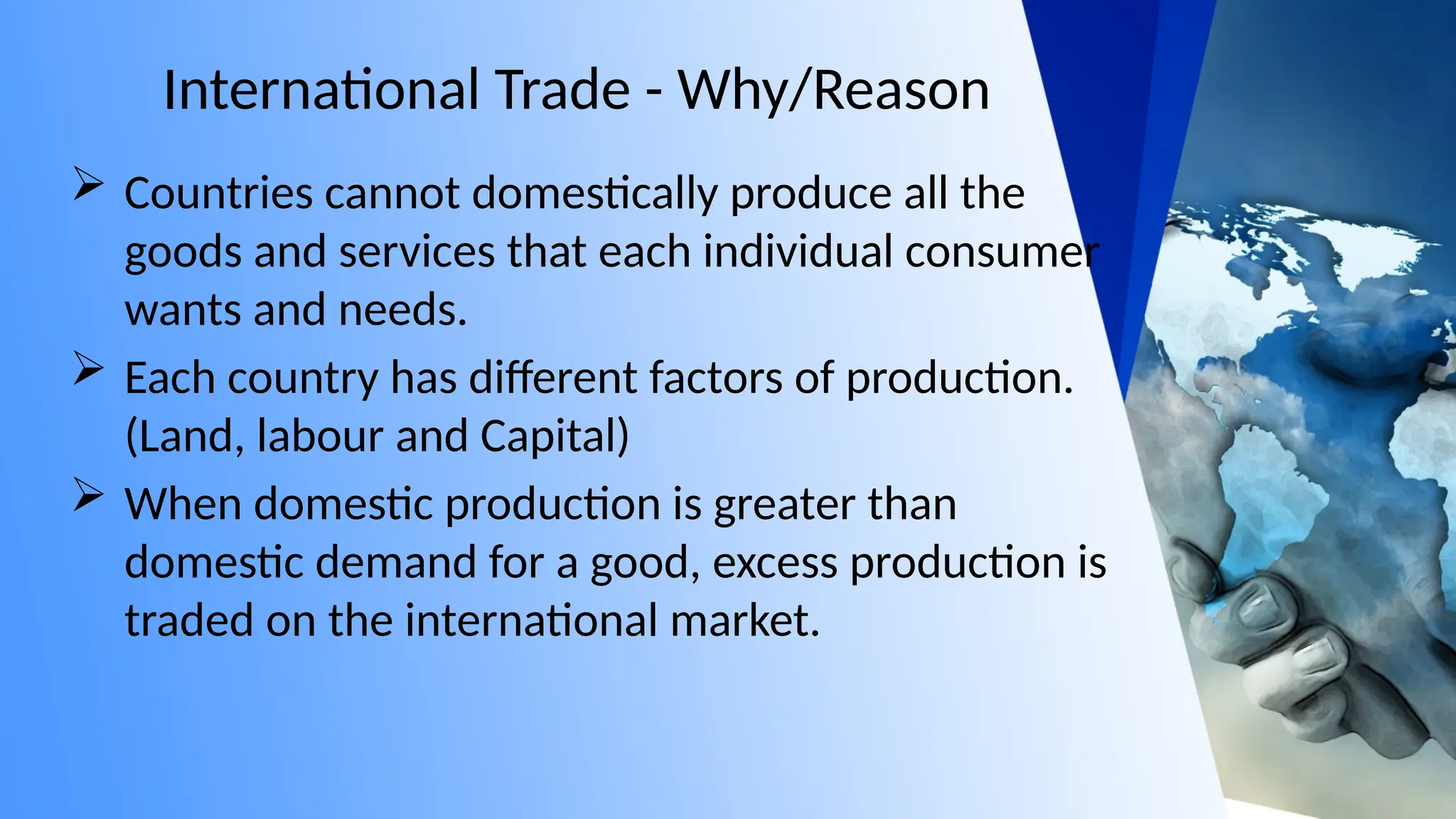 International Trade - Why/Reason

➢ Countries cannot domestically produce all the goods and services that each individual consumer wants and needs.

➢ Each country has different factors of production. (Land, labour and Capital)

➢ When domestic production is greater than domestic demand for a good, excess production is traded on the international market.